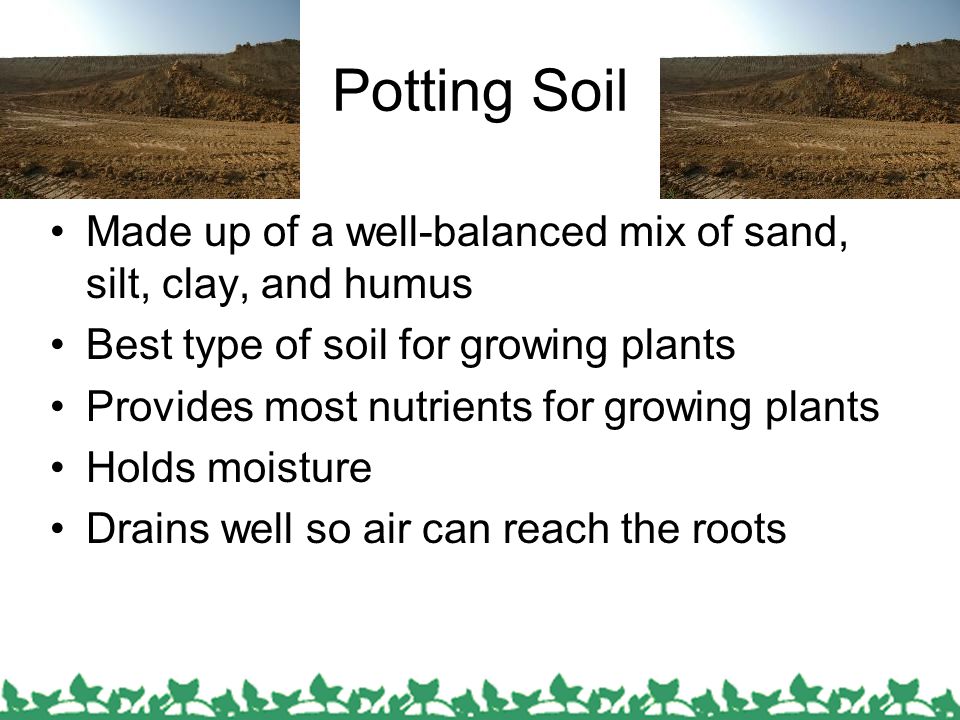 Potting Soil

• Made up of a well-balanced mix of sand, silt, clay, and humus
• Best type of soil for growing plants
• Provides most nutrients for growing plants
• Holds moisture
• Drains well so air can reach the roots